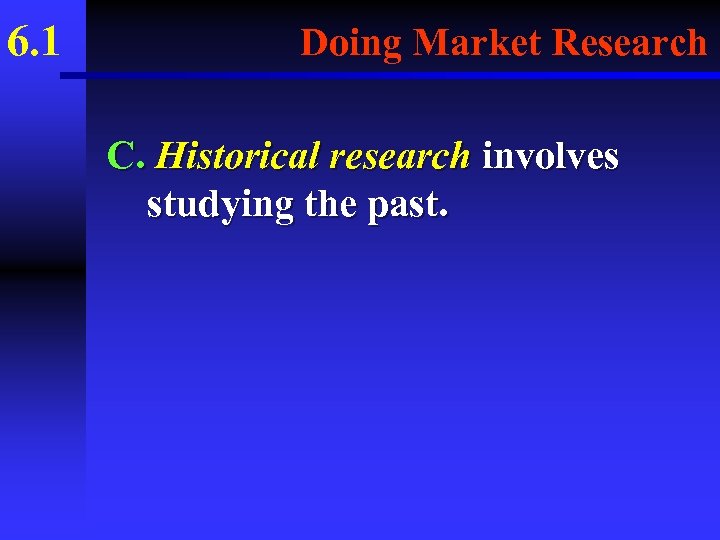 6.1 Doing Market Research

C. Historical research involves studying the past.